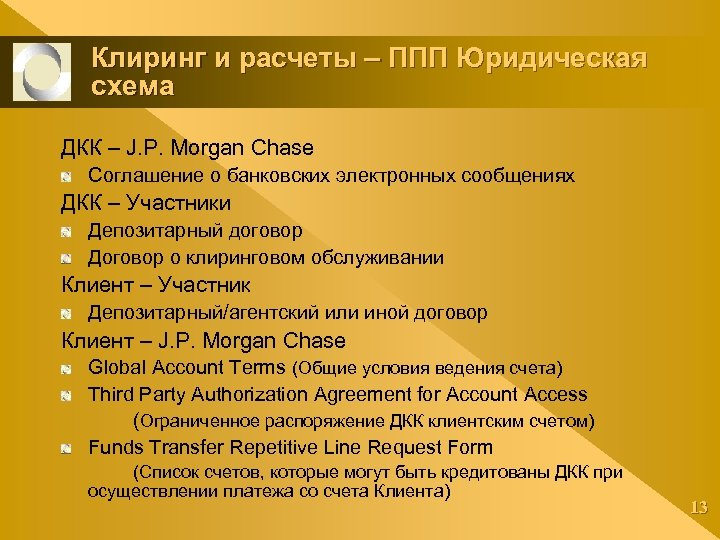 Клиринг и расчеты – ППП Юридическая схема

ДКК – J.P. Morgan Chase

Соглашение о банковских электронных сообщениях

ДКК – Участники

Депозитарный договор

Договор о клиринговом обслуживании

Клиент – Участник

Депозитарный/агентский или иной договор

Клиент – J.P. Morgan Chase

Global Account Terms (Общие условия ведения счета)

Third Party Authorization Agreement for Account Access (Ограниченное распоряжение ДКК клиентским счетом)

Funds Transfer Repetitive Line Request Form (Список счетов, которые могут быть кредитованы ДКК при осуществлении платежа со счета Клиента)

13